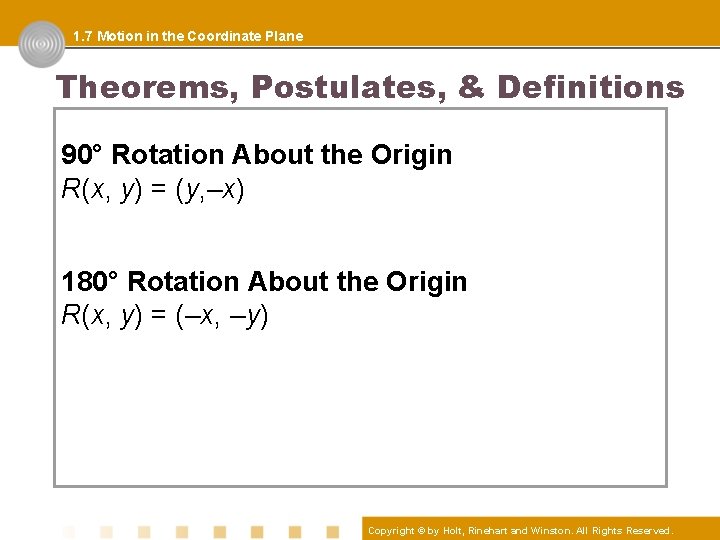 1.7 Motion in the Coordinate Plane

Theorems, Postulates, & Definitions

90° Rotation About the Origin
$R(x, y) = (y, -x)$

180° Rotation About the Origin
$R(x, y) = (-x, -y)$

Copyright © by Holt, Rinehart and Winston. All Rights Reserved.